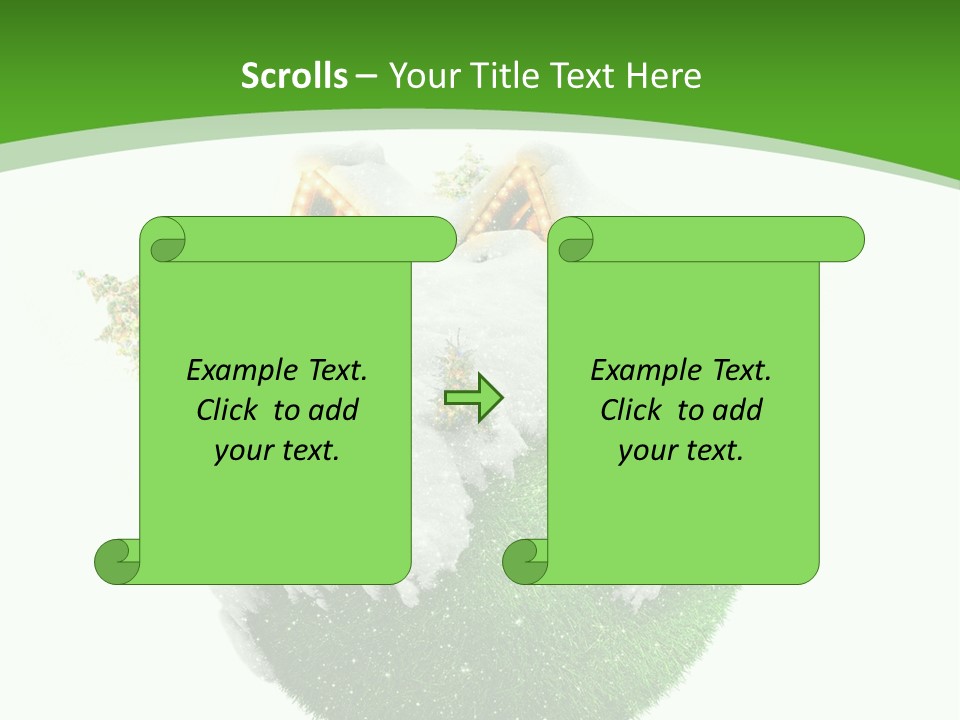 Scrolls – Your Title Text Here

Example Text. Click to add your text.

Example Text. Click to add your text.